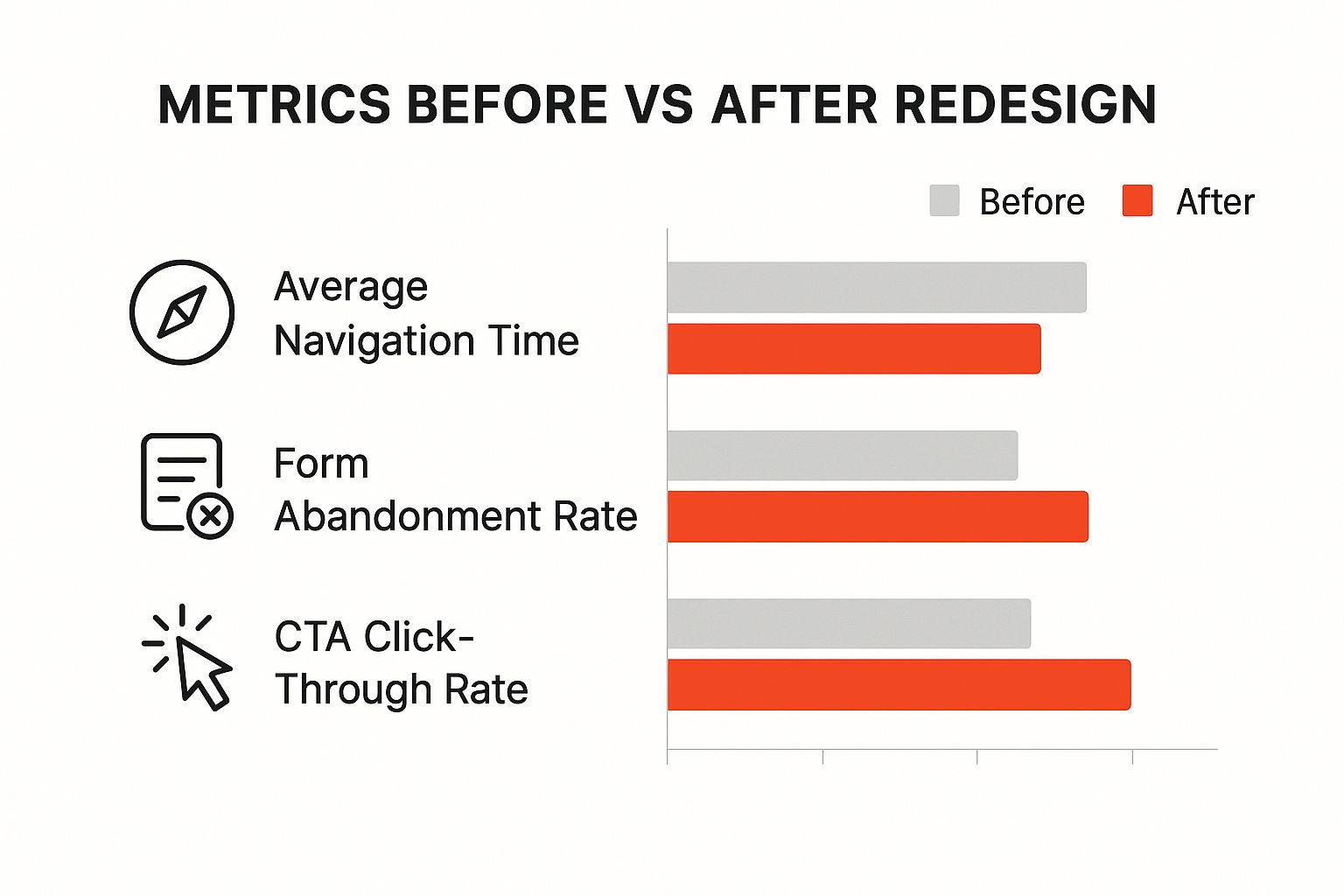 METRICS BEFORE VS AFTER REDESIGN

Before After

Average Navigation Time

Form Abandonment Rate

CTA Click-Through Rate